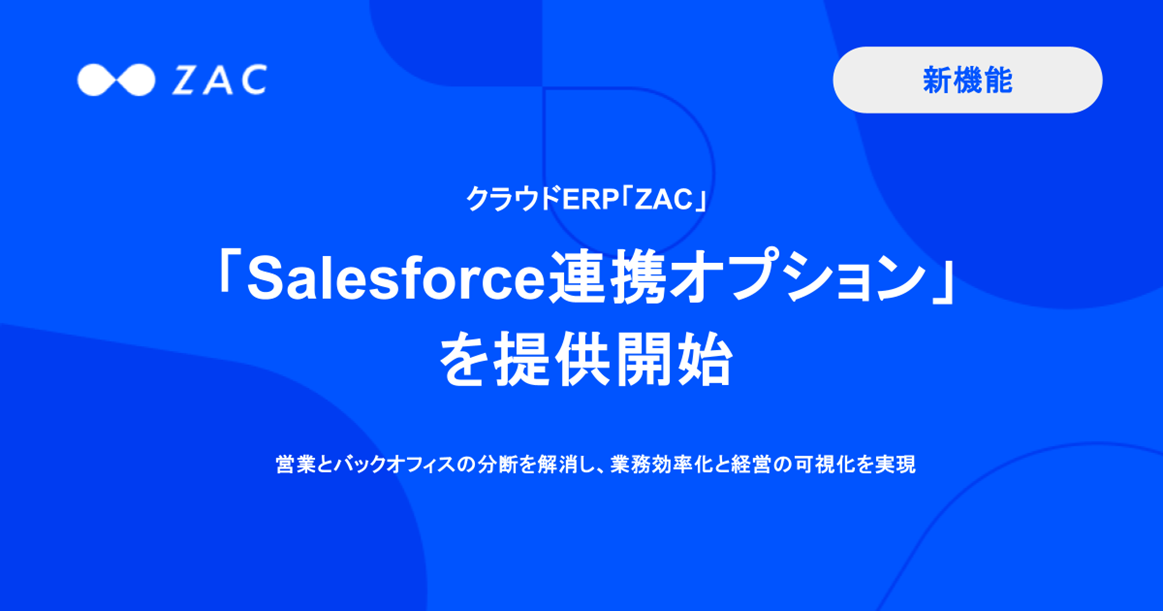 ZAC

新機能

クラウドERP「ZAC」

「Salesforce連携オプション」を提供開始

営業とバックオフィスの分断を解消し、業務効率化と経営の可視化を実現